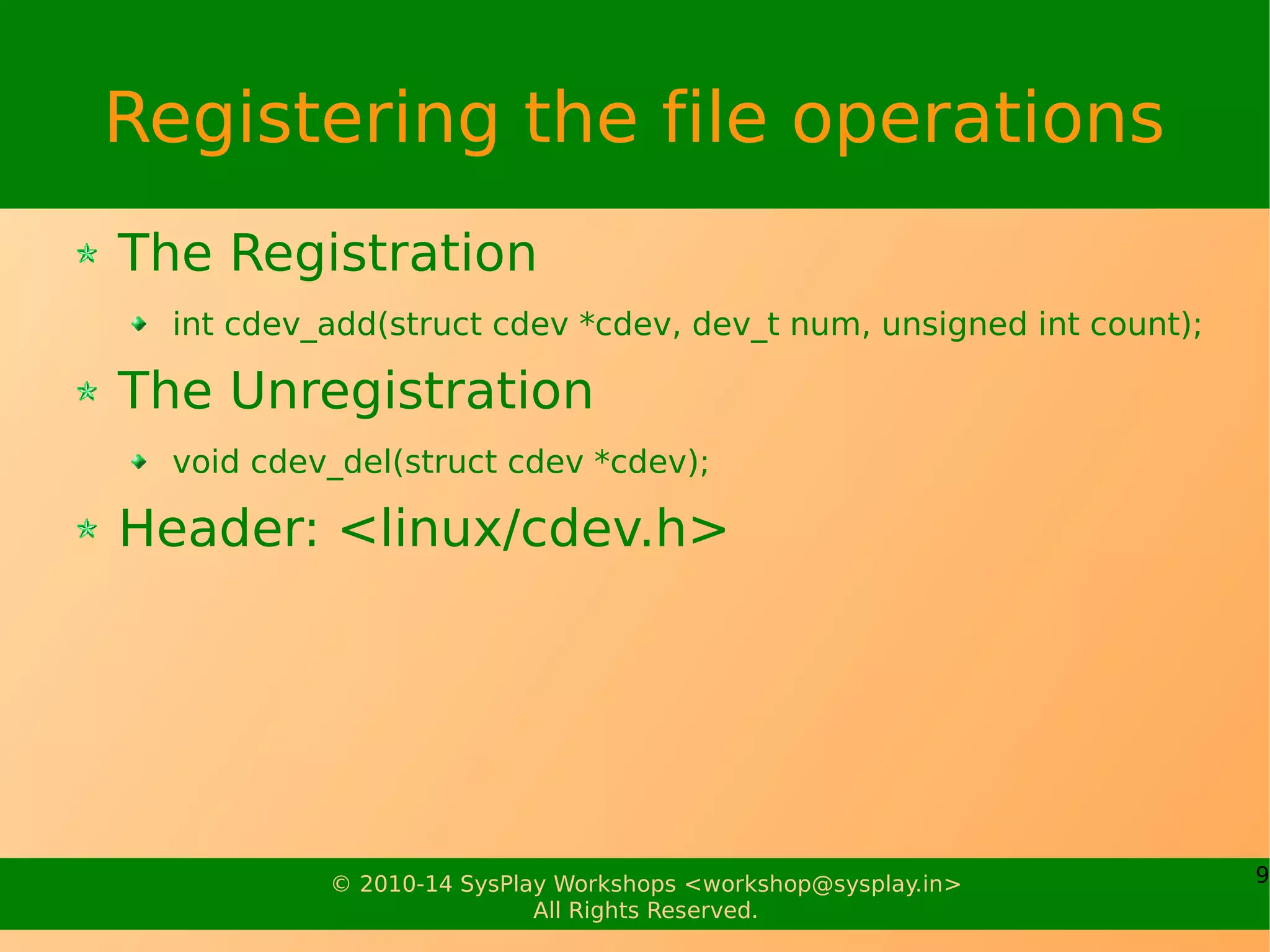 Registering the file operations

The Registration

int cdev_add(struct cdev *cdev, dev_t num, unsigned int count);

The Unregistration

void cdev_del(struct cdev *cdev);

Header: <linux/cdev.h>

© 2010-14 SysPlay Workshops <workshop@sysplay.in>
All Rights Reserved.

9